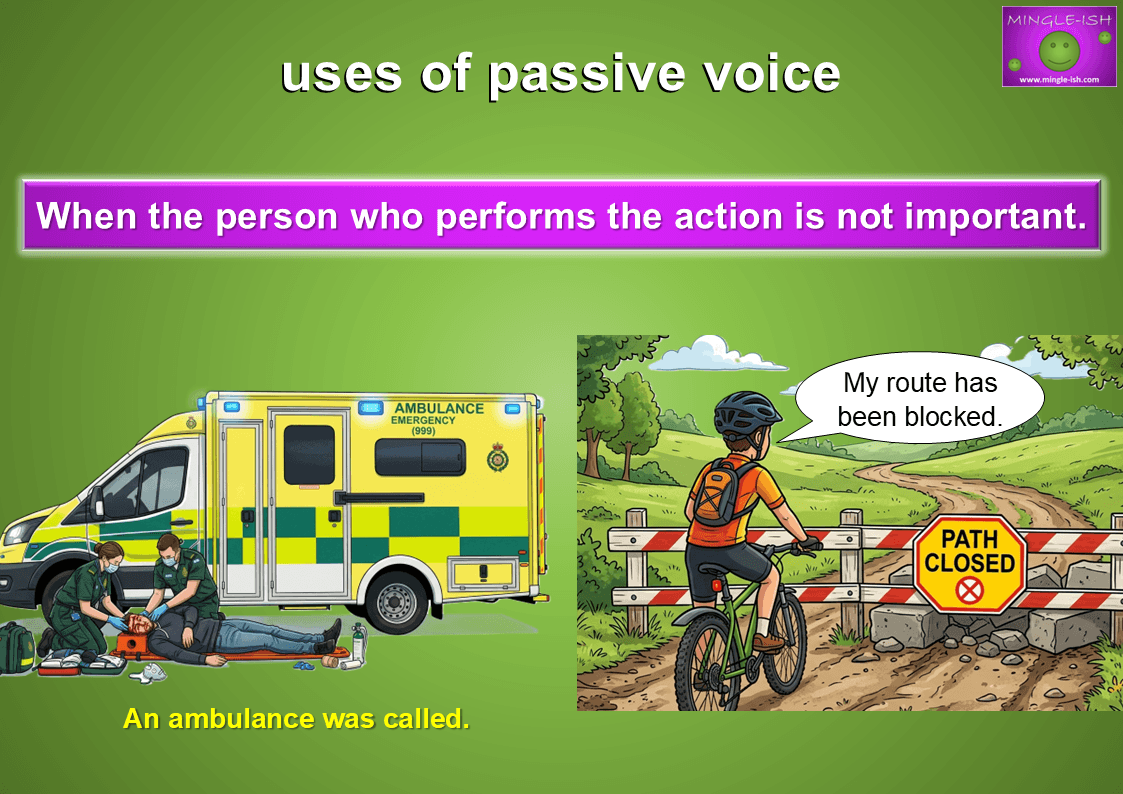 MINGLE-ISH
www.mingle-ish.com

uses of passive voice

When the person who performs the action is not important.

AMBULANCE
EMERGENCY
(999)

An ambulance was called.

My route has been blocked.

PATH CLOSED